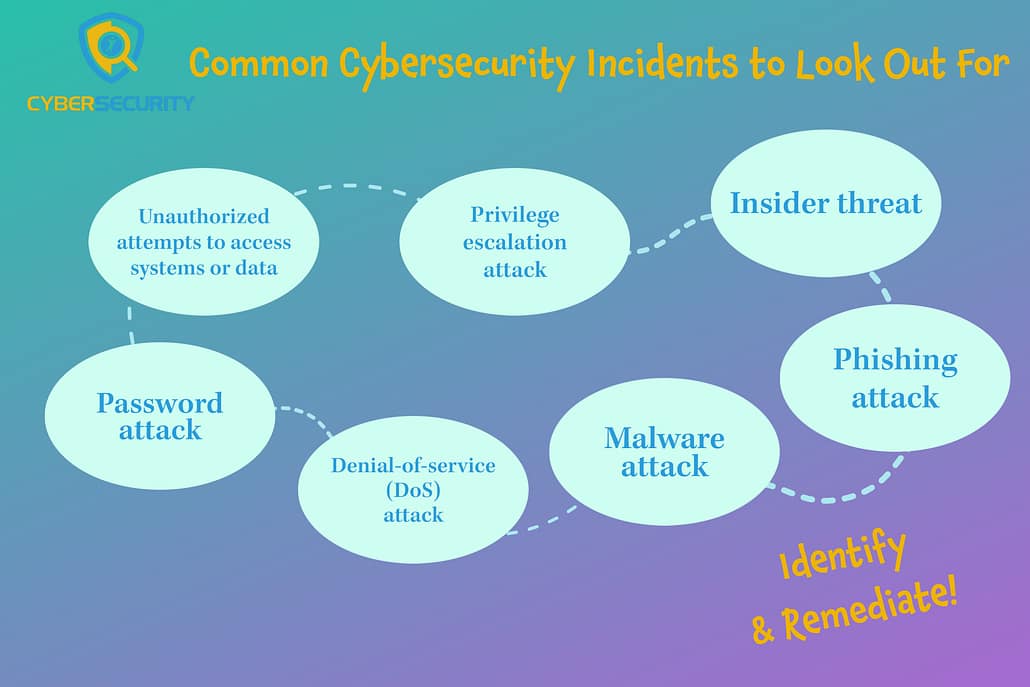 CYBERSECURITY

Common Cybersecurity Incidents to Look Out For

Unauthorized attempts to access systems or data

Privilege escalation attack

Insider threat

Phishing attack

Malware attack

Denial-of-service (DoS) attack

Password attack

Identify & Remediate!